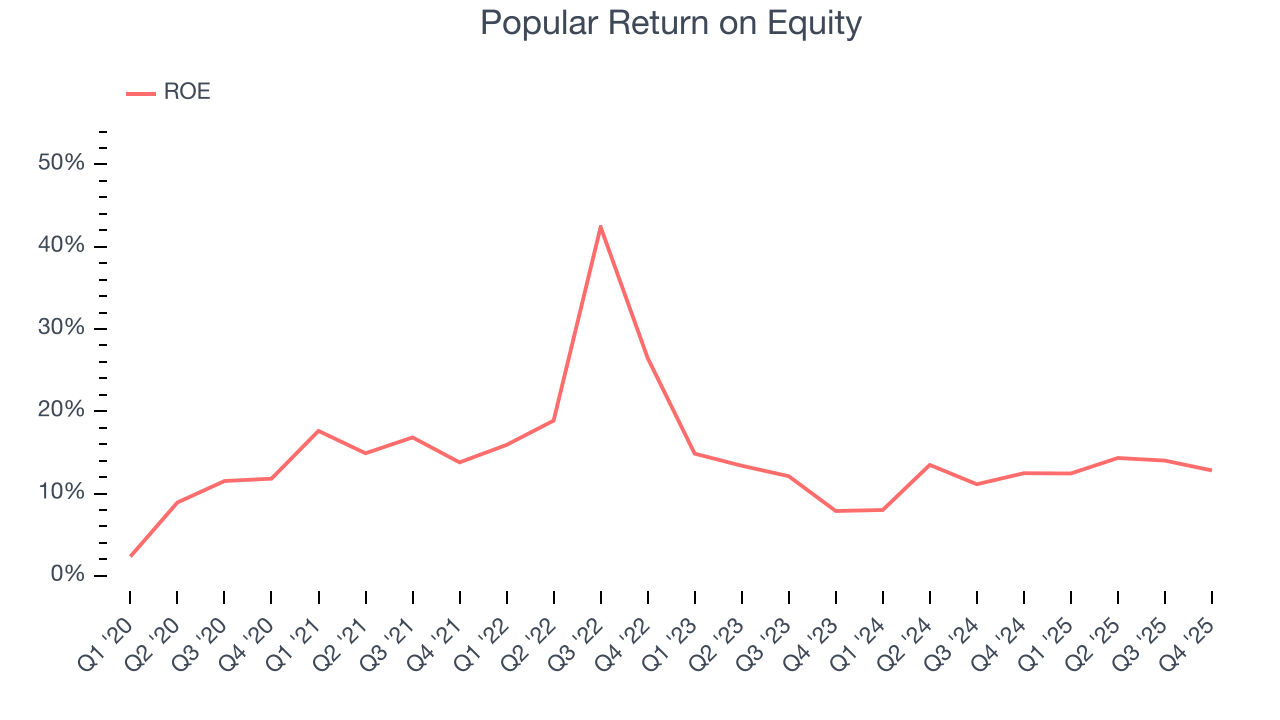 Popular Return on Equity

ROE

50%
40%
30%
20%
10%
0%

Q1 '20
Q2 '20
Q3 '20
Q4 '20
Q1 '21
Q2 '21
Q3 '21
Q4 '21
Q1 '22
Q2 '22
Q3 '22
Q4 '22
Q1 '23
Q2 '23
Q3 '23
Q4 '23
Q1 '24
Q2 '24
Q3 '24
Q4 '24
Q1 '25
Q2 '25
Q3 '25
Q4 '25